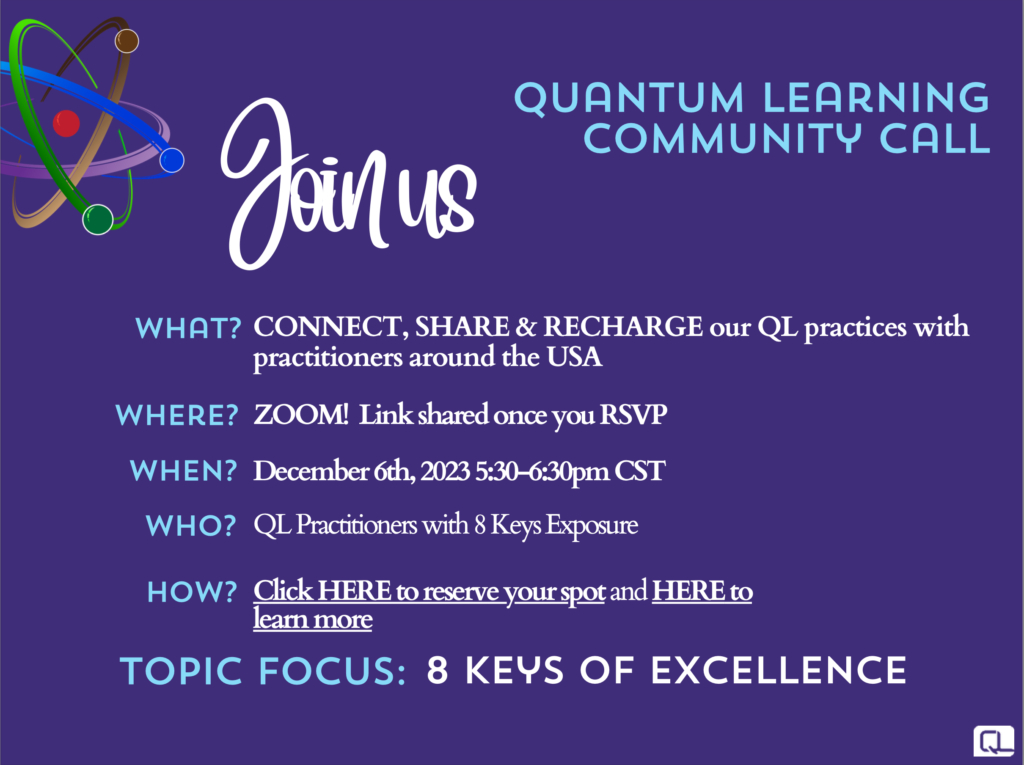 Join us

QUANTUM LEARNING COMMUNITY CALL

WHAT? CONNECT, SHARE & RECHARGE our QL practices with practitioners around the USA

WHERE? ZOOM! Link shared once you RSVP

WHEN? December 6th, 2023 5:30-6:30pm CST

WHO? QL Practitioners with 8 Keys Exposure

HOW? Click HERE to reserve your spot and HERE to learn more

TOPIC FOCUS: 8 KEYS OF EXCELLENCE

QL